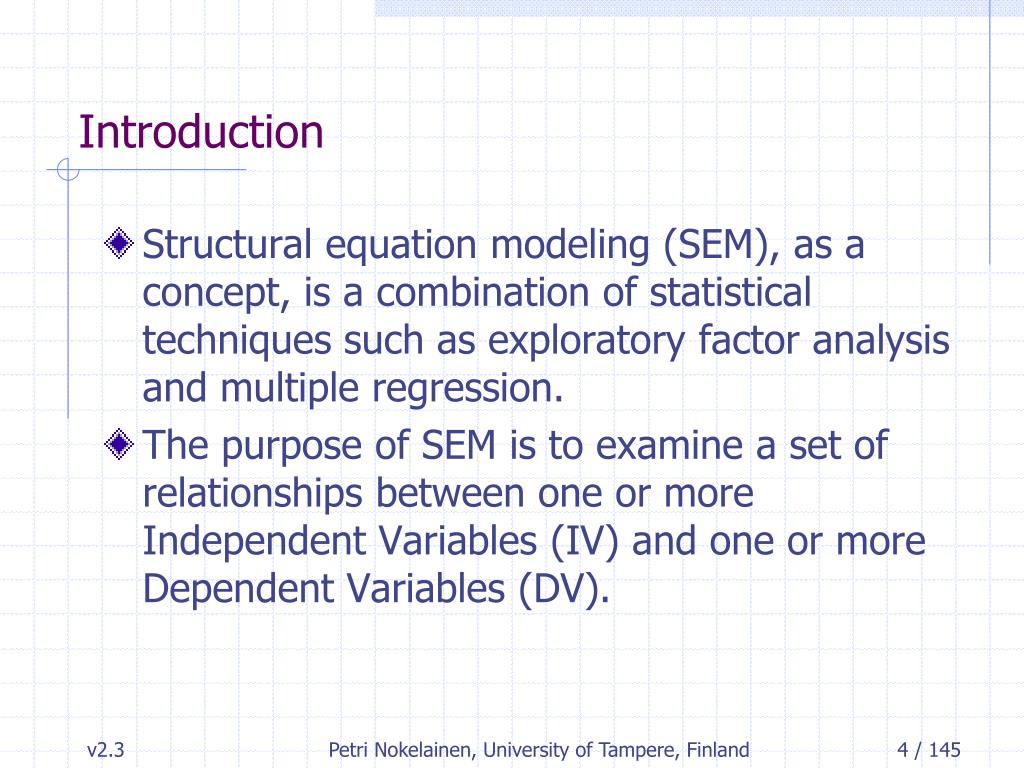 Introduction

Structural equation modeling (SEM), as a concept, is a combination of statistical techniques such as exploratory factor analysis and multiple regression.

The purpose of SEM is to examine a set of relationships between one or more Independent Variables (IV) and one or more Dependent Variables (DV).

v2.3

Petri Nokelainen, University of Tampere, Finland

4 / 145